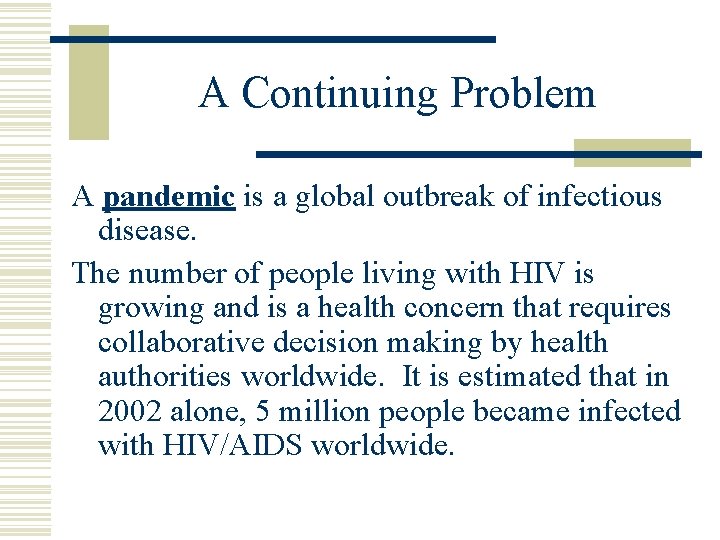 A Continuing Problem

A pandemic is a global outbreak of infectious disease.

The number of people living with HIV is growing and is a health concern that requires collaborative decision making by health authorities worldwide. It is estimated that in 2002 alone, 5 million people became infected with HIV/AIDS worldwide.